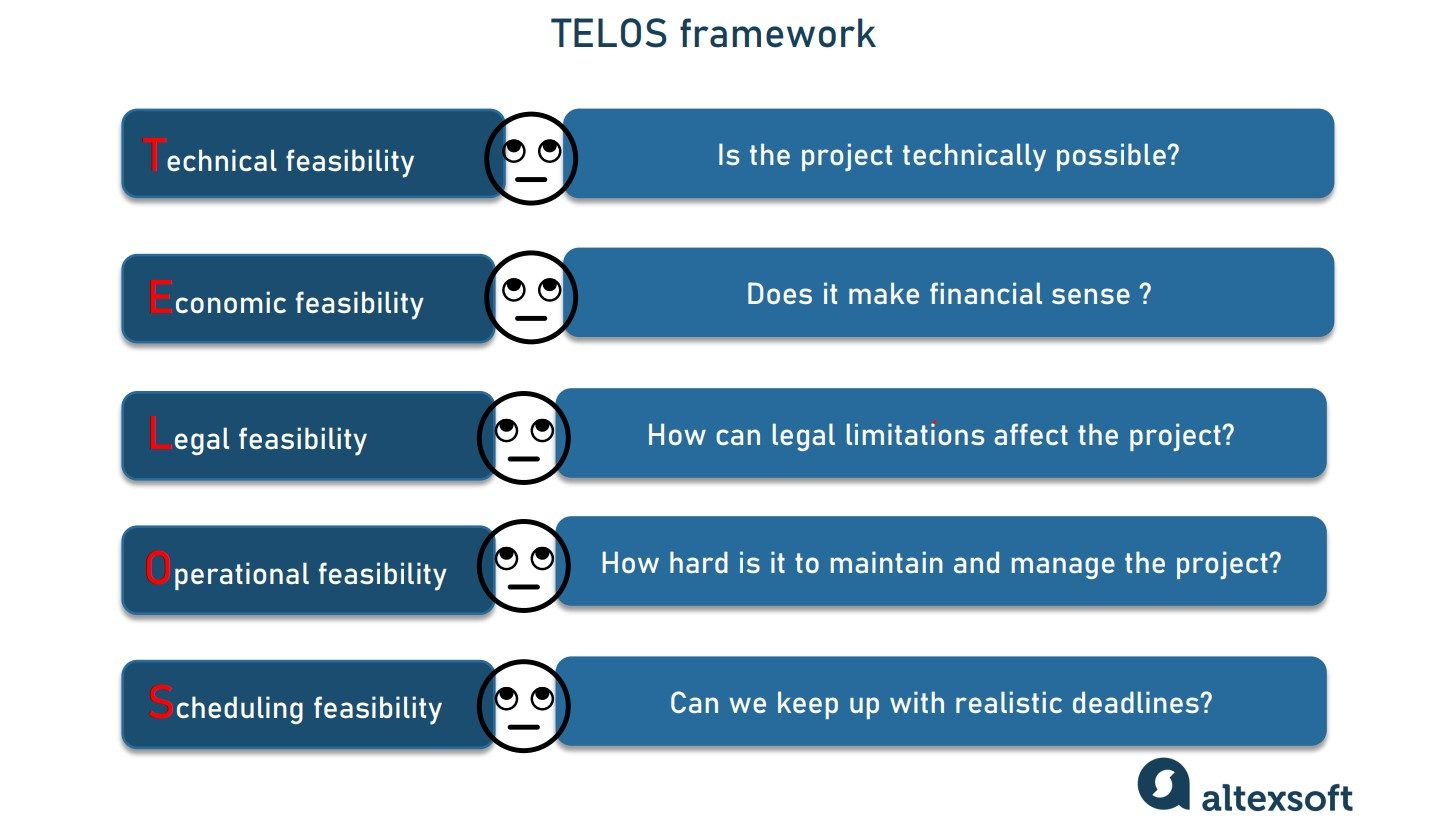 TELOS framework

Technical feasibility

Is the project technically possible?

Economic feasibility

Does it make financial sense ?

Legal feasibility

How can legal limitations affect the project?

Operational feasibility

How hard is it to maintain and manage the project?

Scheduling feasibility

Can we keep up with realistic deadlines?

altexsoft